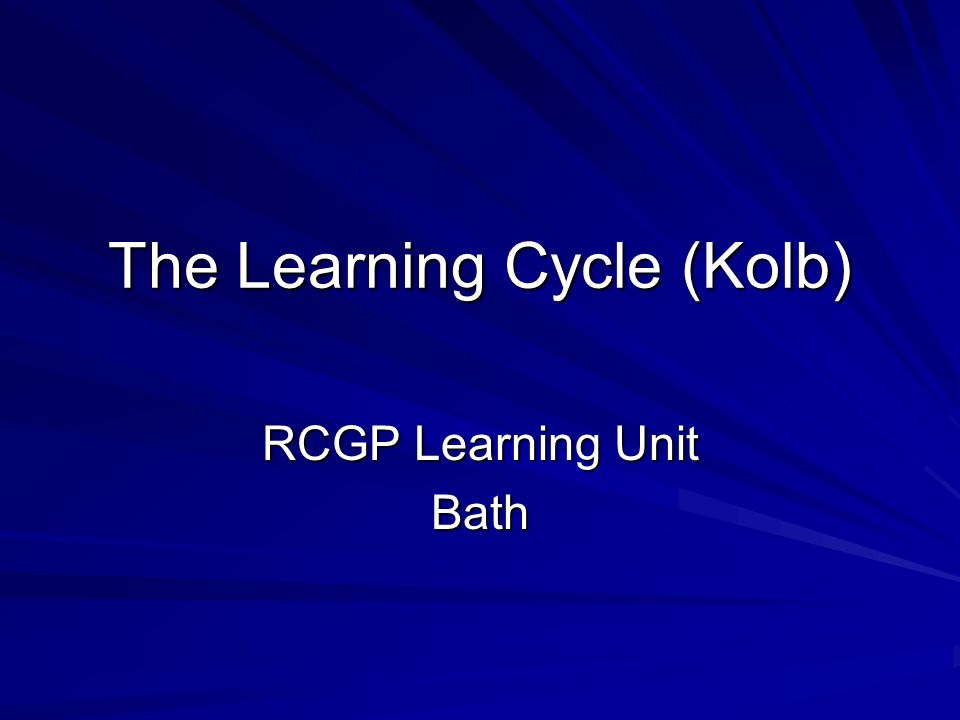 The Learning Cycle (Kolb)

RCGP Learning Unit
Bath